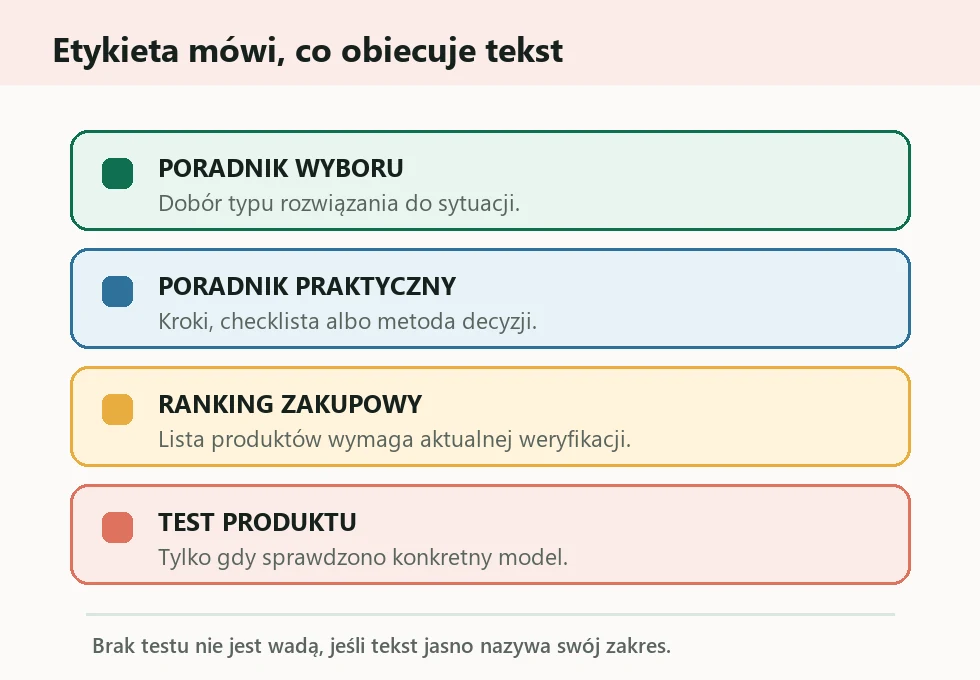 Etykieta mówi, co obiecuje tekst

PORADNIK WYBORU
Dobór typu rozwiązania do sytuacji.

PORADNIK PRAKTYCZNY
Kroki, checklista albo metoda decyzji.

RANKING ZAKUPOWY
Lista produktów wymaga aktualnej weryfikacji.

TEST PRODUKTU
Tylko gdy sprawdzono konkretny model.

Brak testu nie jest wadą, jeśli tekst jasno nazywa swój zakres.